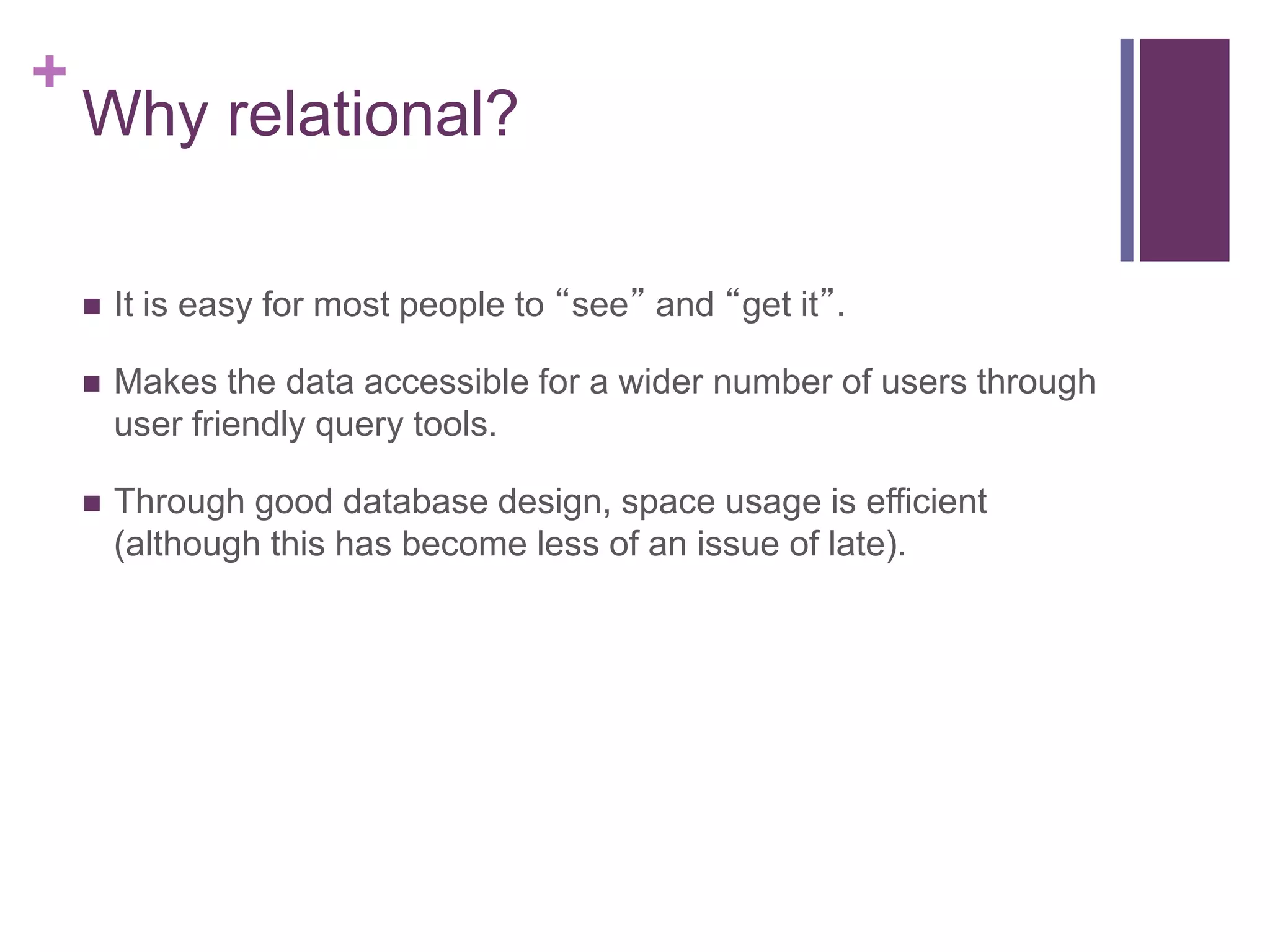 +
Why relational?

■ It is easy for most people to “see” and “get it”.

■ Makes the data accessible for a wider number of users through user friendly query tools.

■ Through good database design, space usage is efficient (although this has become less of an issue of late).